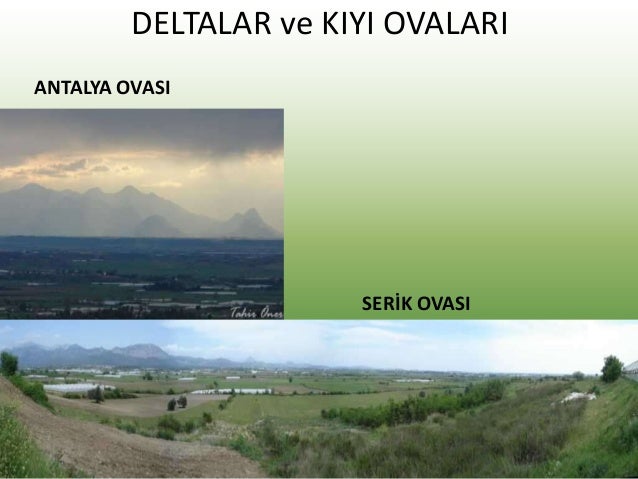 DELTALAR ve KIYI OVALARI

ANTALYA OVASI

Tahir Öner

SERİK OVASI